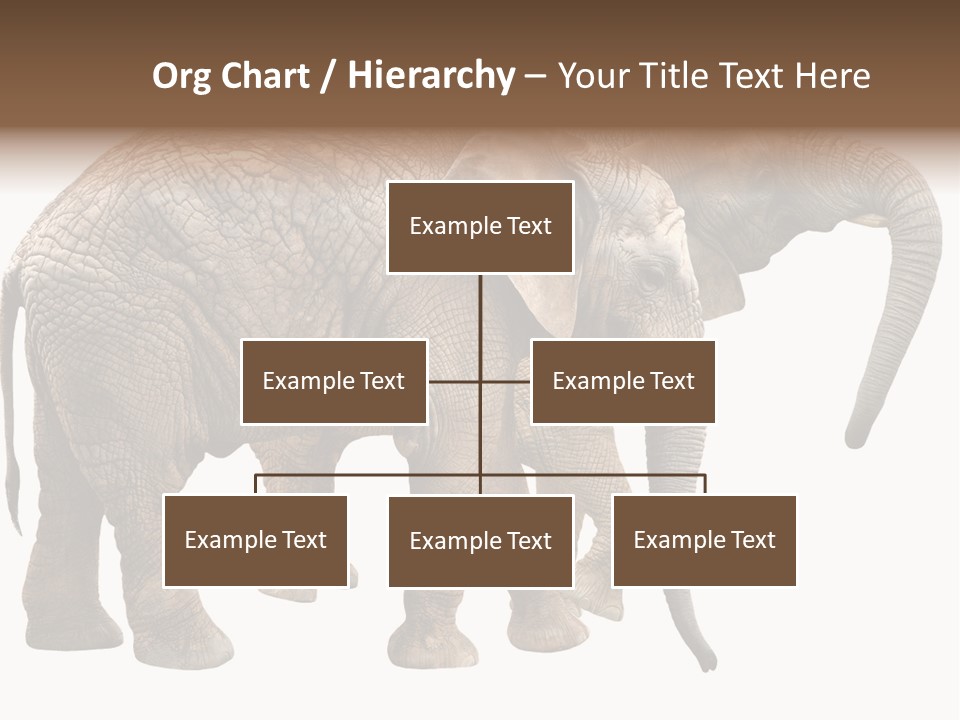 Org Chart / Hierarchy – Your Title Text Here

Example Text

Example Text

Example Text

Example Text

Example Text

Example Text